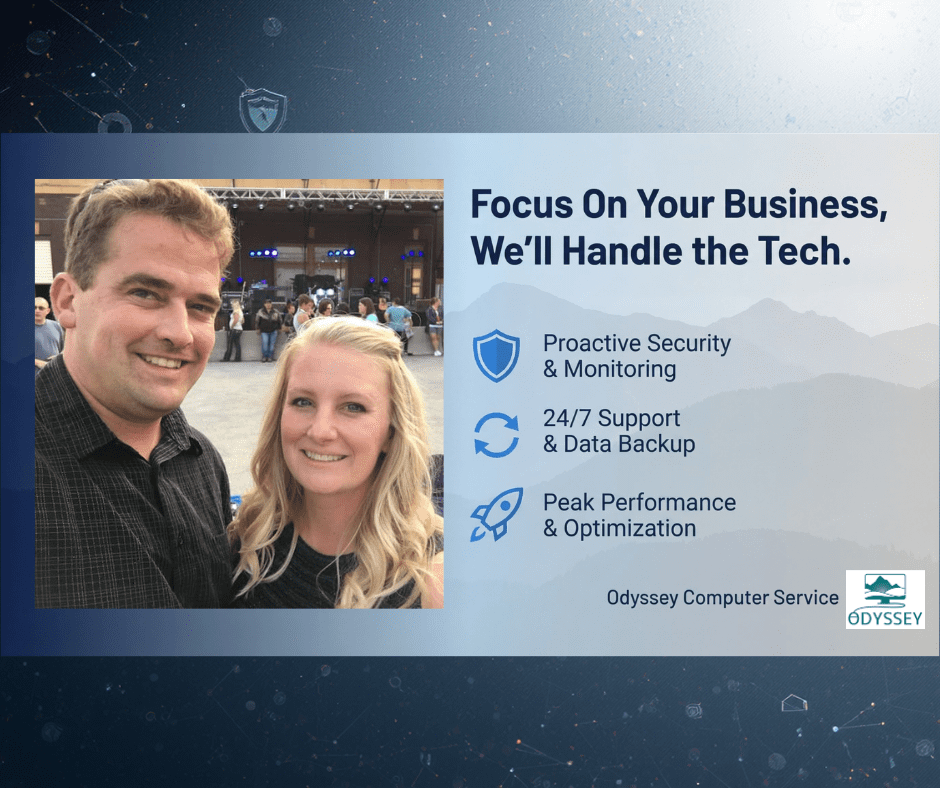 Focus On Your Business, We'll Handle the Tech.

Proactive Security & Monitoring

24/7 Support & Data Backup

Peak Performance & Optimization

Odyssey Computer Service

ODYSSEY